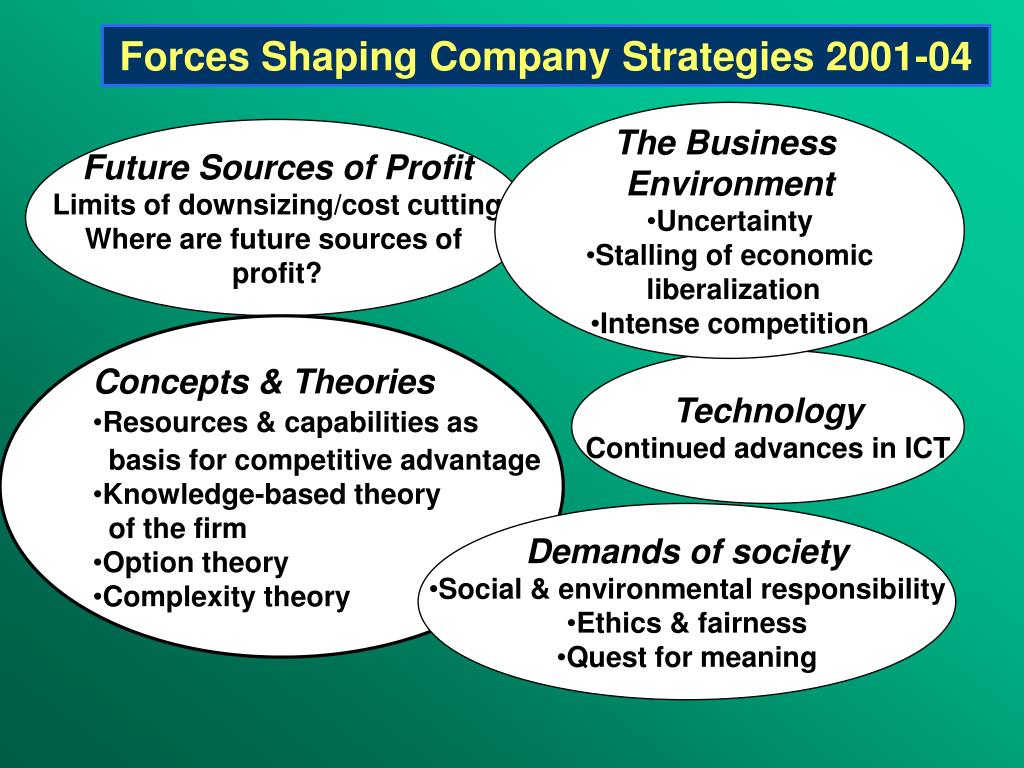 Forces Shaping Company Strategies 2001-04

Future Sources of Profit
Limits of downsizing/cost cutting
Where are future sources of profit?

The Business Environment
•Uncertainty
•Stalling of economic liberalization
•Intense competition

Concepts & Theories
•Resources & capabilities as basis for competitive advantage
•Knowledge-based theory of the firm
•Option theory
•Complexity theory

Technology
Continued advances in ICT

Demands of society
•Social & environmental responsibility
•Ethics & fairness
•Quest for meaning